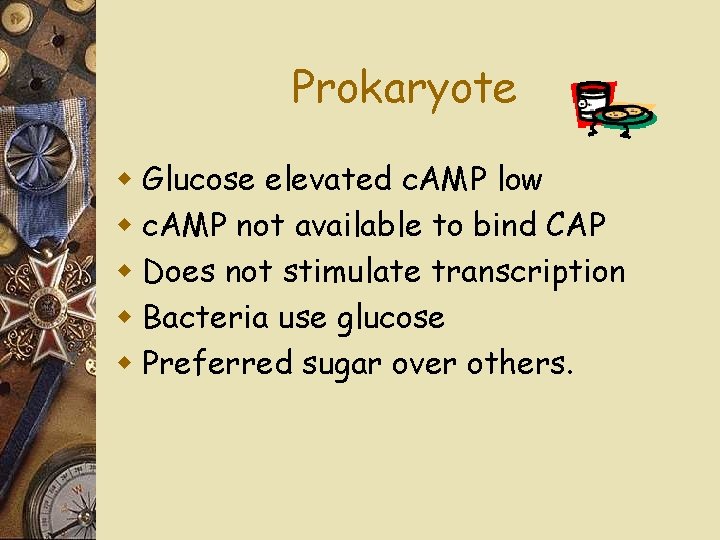 Prokaryote

- Glucose elevated cAMP low
- cAMP not available to bind CAP
- Does not stimulate transcription
- Bacteria use glucose
- Preferred sugar over others.